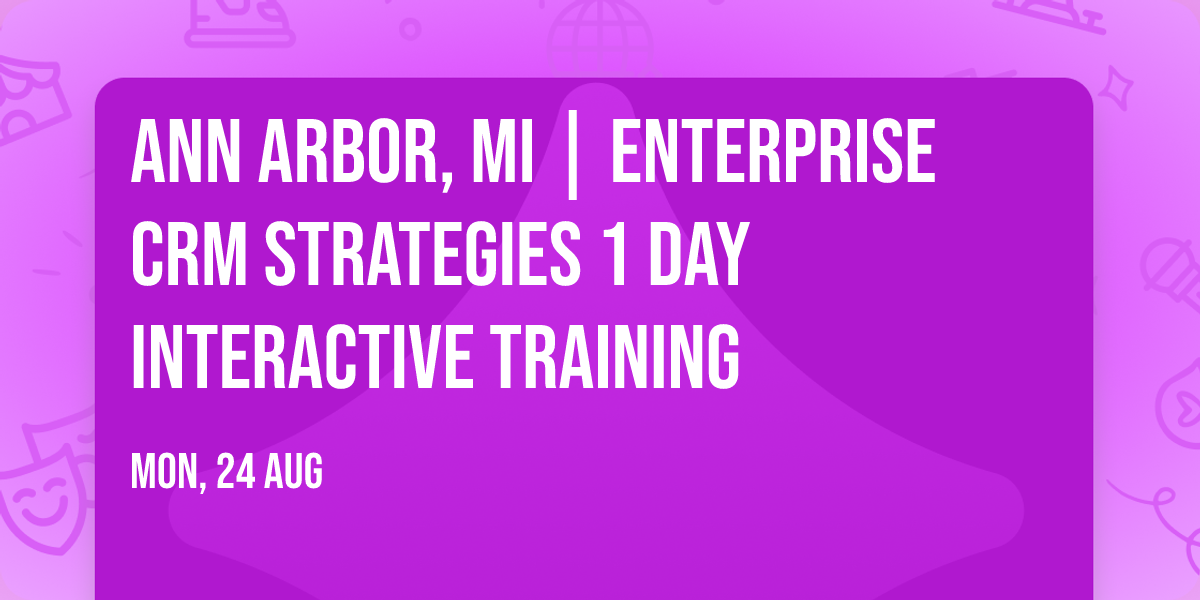 ANN ARBOR, MI | ENTERPRISE CRM STRATEGIES 1 DAY INTERACTIVE TRAINING

MON, 24 AUG